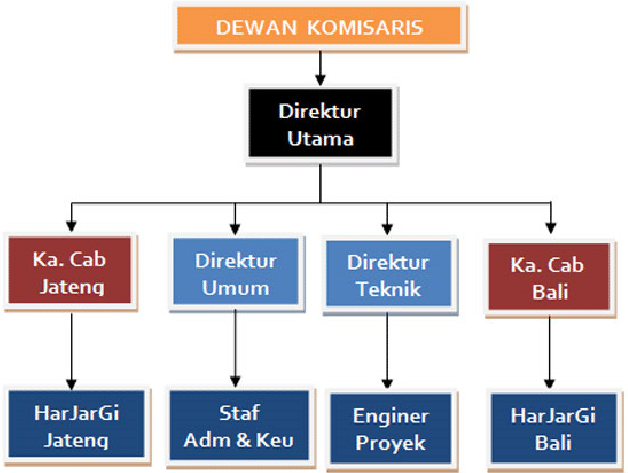 DEWAN KOMISARIS

Direktur Utama

Ka. Cab Jateng

Direktur Umum

Direktur Teknik

Ka. Cab Bali

HarJarGi Jateng

Staf Adm & Keu

Enginer Proyek

HarJarGi Bali